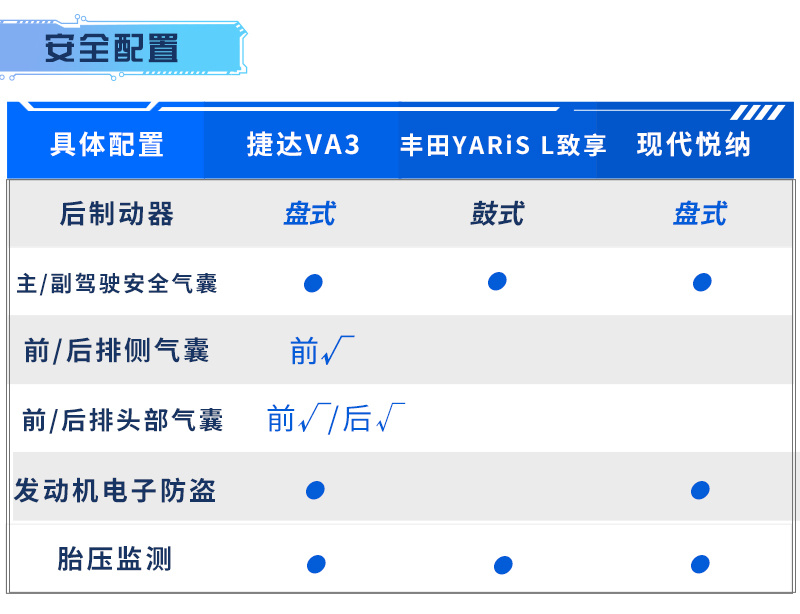 安全配置

| 具体配置 | 捷达VA3 | 丰田YARiS L致享 | 现代悦纳 |
|---|---|---|---|
| 后制动器 | 盘式 | 鼓式 | 盘式 |
| 主/副驾驶安全气囊 | ● | ● | ● |
| 前/后排侧气囊 | 前√ | | |
| 前/后排头部气囊 | 前√/后√ | | |
| 发动机电子防盗 | ● | | ● |
| 胎压监测 | ● | ● | ● |